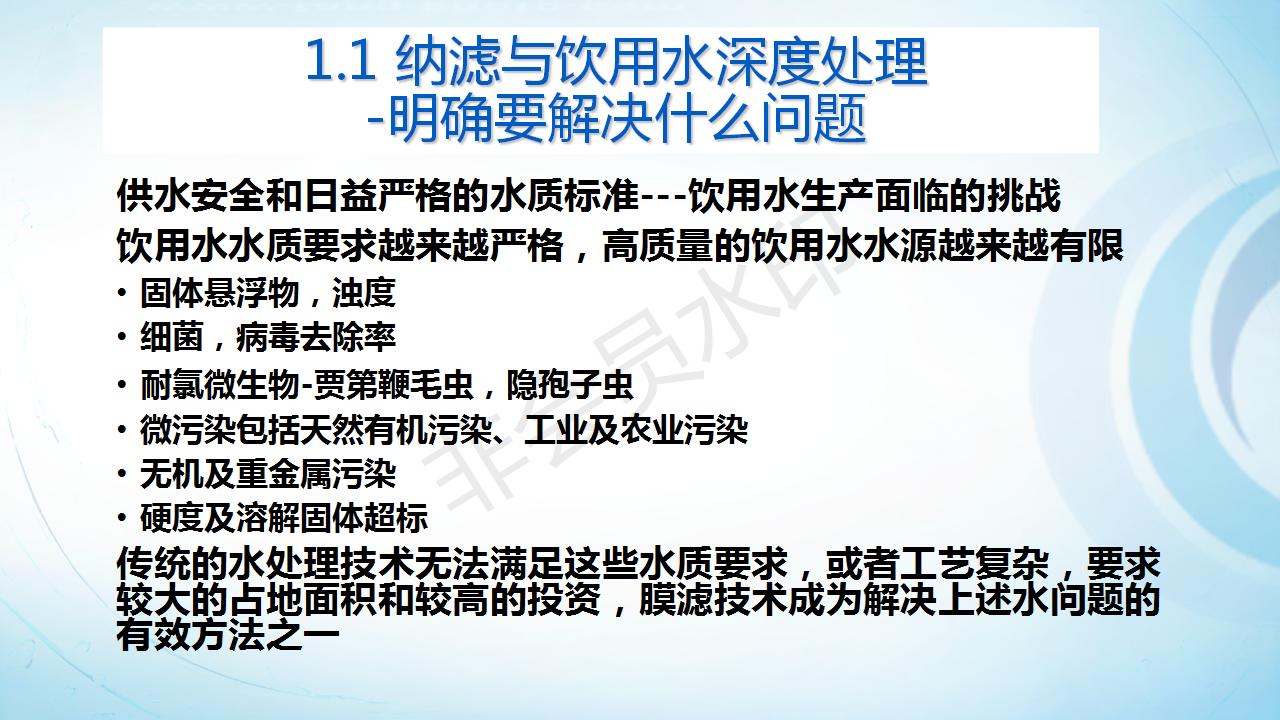 1.1 纳滤与饮用水深度处理
-明确要解决什么问题

供水安全和日益严格的水质标准---饮用水生产面临的挑战

饮用水水质要求越来越严格，高质量的饮用水水源越来越有限

• 固体悬浮物，浊度
• 细菌，病毒去除率
• 耐氯微生物-贾第鞭毛虫，隐孢子虫
• 微污染包括天然有机污染、工业及农业污染
• 无机及重金属污染
• 硬度及溶解固体超标

传统的水处理技术无法满足这些水质要求，或者工艺复杂，要求较大的占地面积和较高的投资，膜滤技术成为解决上述水问题的有效方法之一

非会员水印